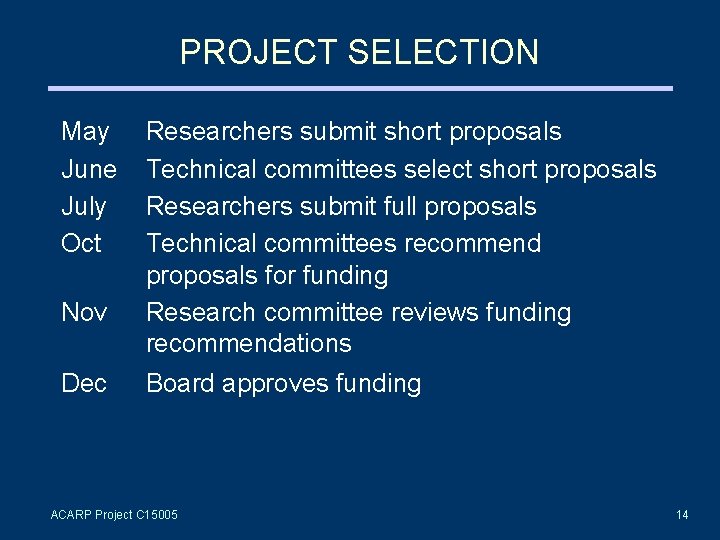 PROJECT SELECTION

May Researchers submit short proposals

June Technical committees select short proposals

July Researchers submit full proposals

Oct Technical committees recommend proposals for funding

Nov Research committee reviews funding recommendations

Dec Board approves funding

ACARP Project C15005

14